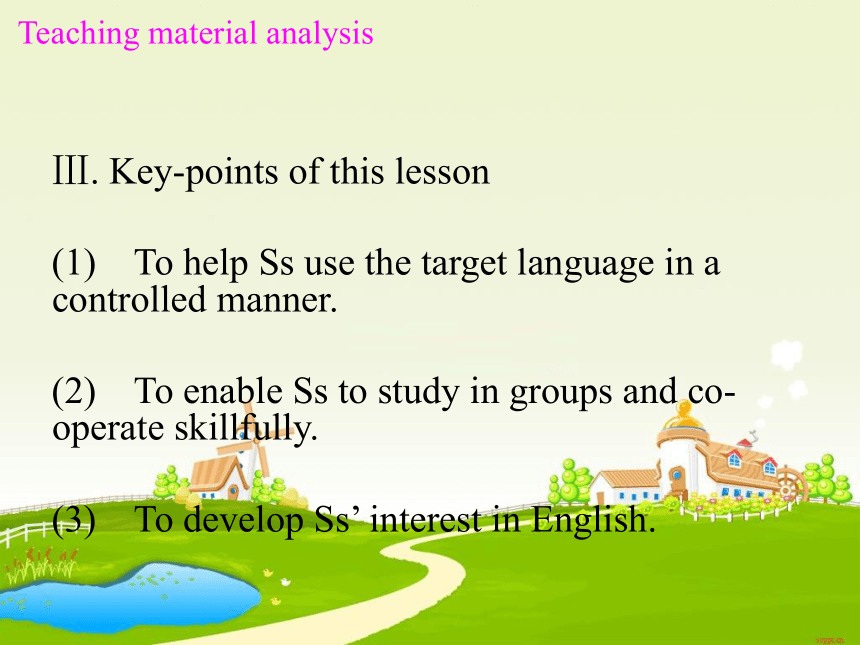 Teaching material analysis

Ⅲ. Key-points of this lesson

(1) To help Ss use the target language in a controlled manner.

(2) To enable Ss to study in groups and co-operate skillfully.

(3) To develop Ss’ interest in English.